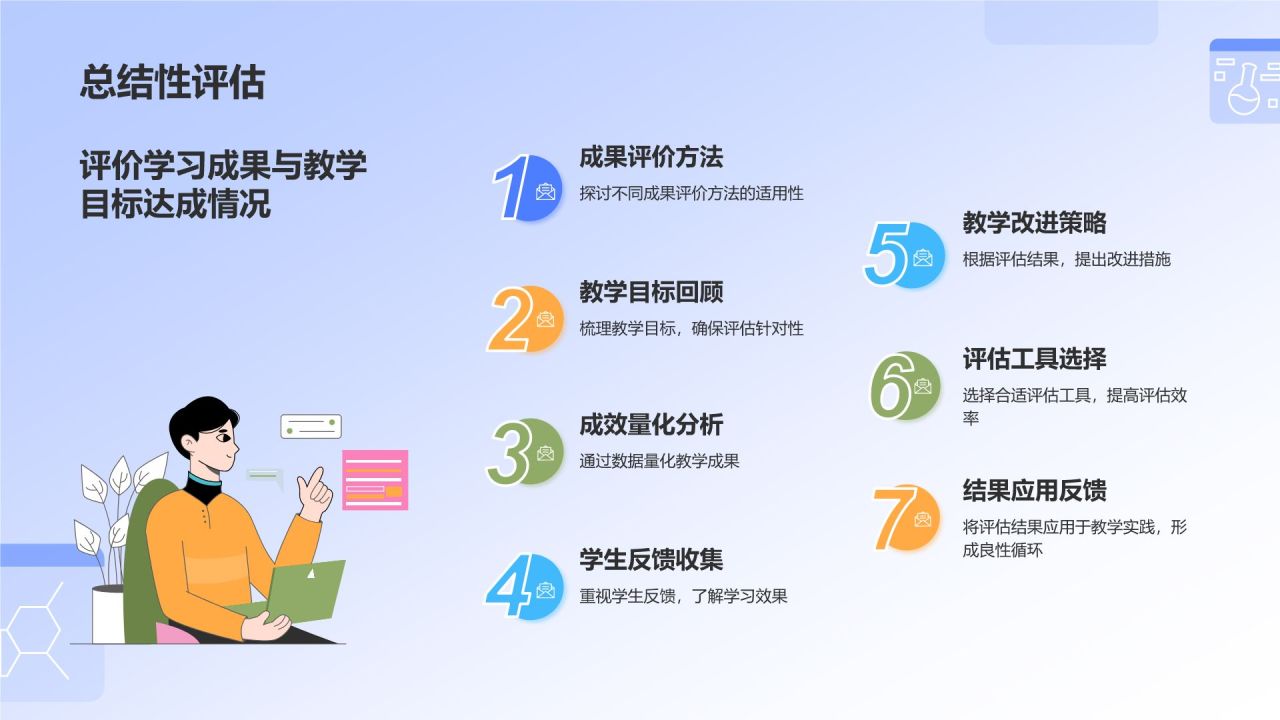 总结性评估

评价学习成果与教学目标达成情况

1
成果评价方法
探讨不同成果评价方法的适用性

2
教学目标回顾
梳理教学目标，确保评估针对性

3
成效量化分析
通过数据量化教学成果

4
学生反馈收集
重视学生反馈，了解学习效果

5
教学改进策略
根据评估结果，提出改进措施

6
评估工具选择
选择合适评估工具，提高评估效率

7
结果应用反馈
将评估结果应用于教学实践，形成良性循环